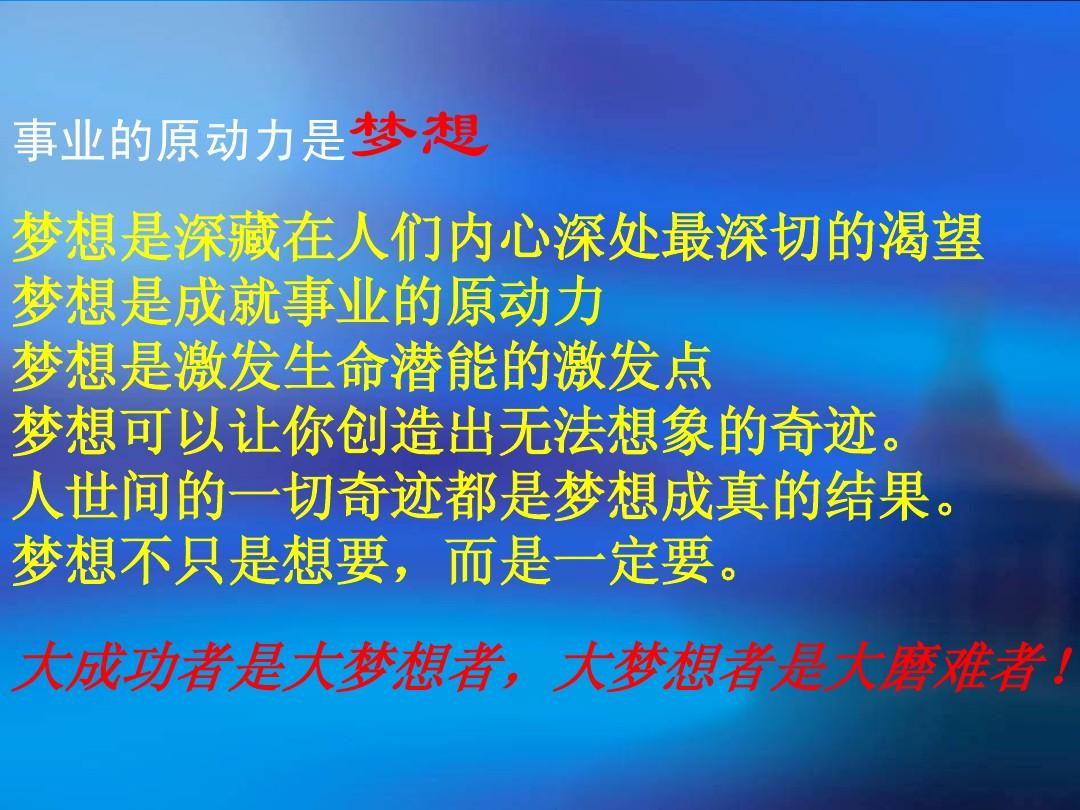 事业的原动力是梦想

梦想是深藏在人们内心深处最深切的渴望
梦想是成就事业的原动力
梦想是激发生命潜能的激发点
梦想可以让你创造出无法想象的奇迹。
人世间的一切奇迹都是梦想成真的结果。
梦想不只是想要，而是一定要。

大成功者是大梦想者，大梦想者是大磨难者！